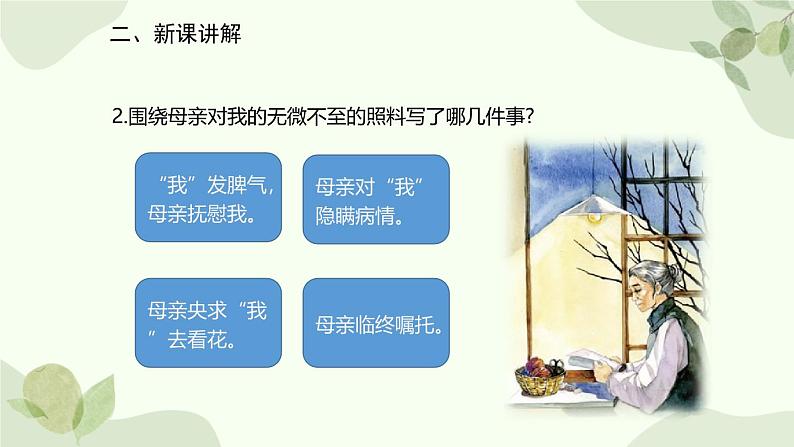 二、新课讲解

2.围绕母亲对我的无微不至的照料写了哪几件事?

“我”发脾气，母亲抚慰我。

母亲对“我”隐瞒病情。

母亲央求“我”去看花。

母亲临终嘱托。